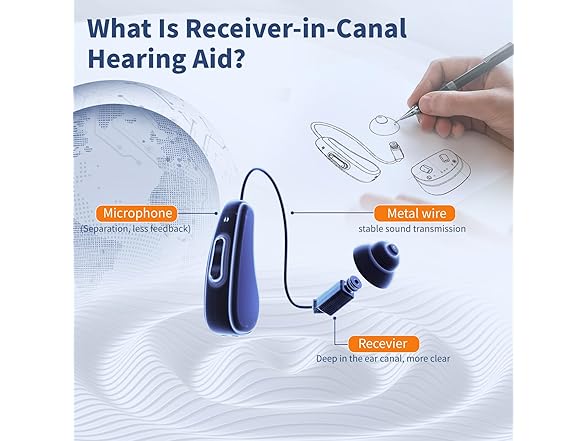 What Is Receiver-in-Canal Hearing Aid?

Microphone
(Separation, less feedback)

Metal wire
stable sound transmission

Recevier
Deep in the ear canal, more clear